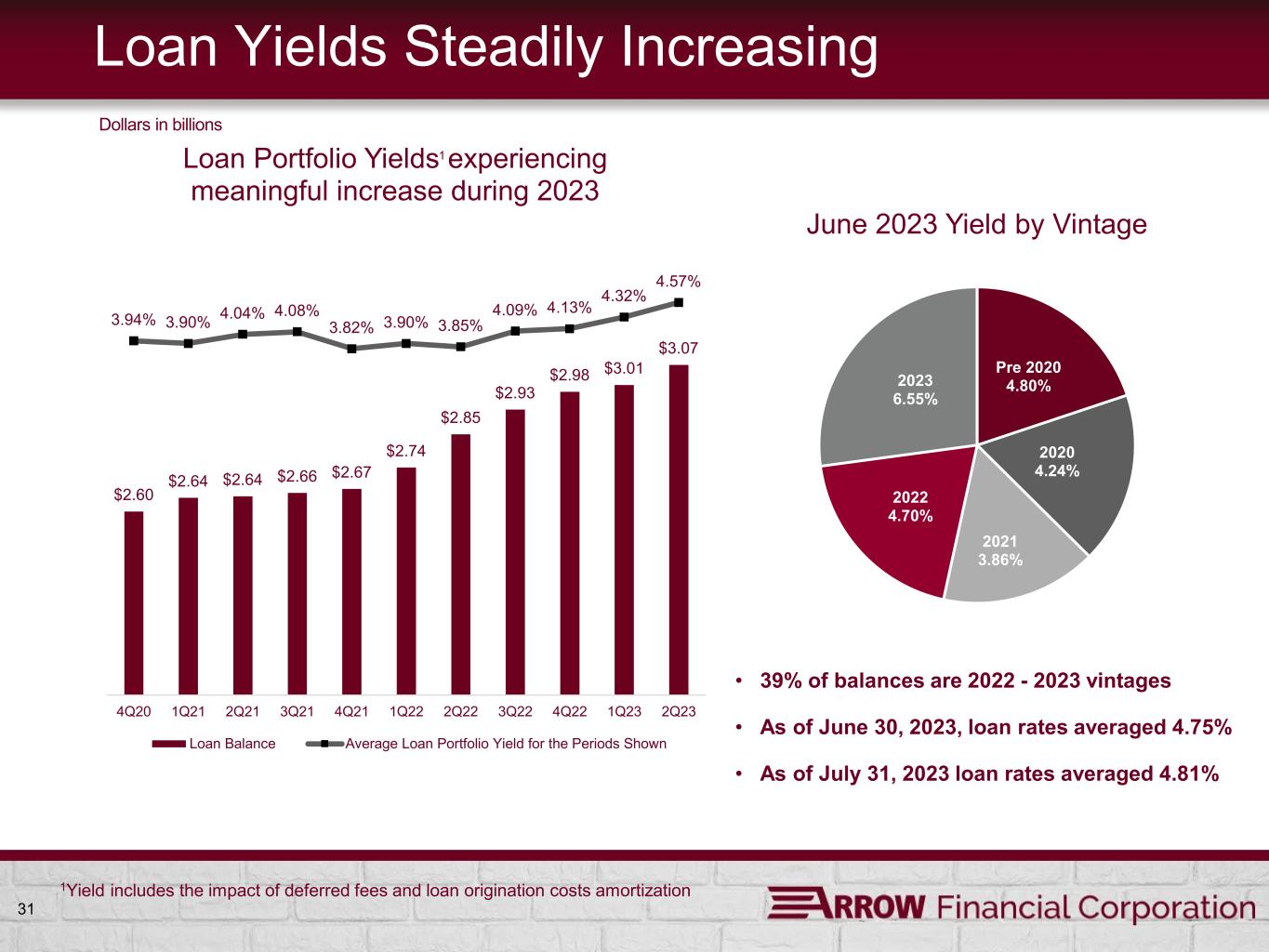 Loan Yields Steadily Increasing

Dollars in billions

Loan Portfolio Yields$^1$ experiencing meaningful increase during 2023

3.94% 3.90% 4.04% 4.08% 3.82% 3.90% 3.85% 4.09% 4.13% 4.32% 4.57%

$2.60 $2.64 $2.64 $2.66 $2.67 $2.74 $2.85 $2.93 $2.98 $3.01 $3.07

4Q20 1Q21 2Q21 3Q21 4Q21 1Q22 2Q22 3Q22 4Q22 1Q23 2Q23

Loan Balance Average Loan Portfolio Yield for the Periods Shown

June 2023 Yield by Vintage

Pre 2020
4.80%

2020
4.24%

2021
3.86%

2022
4.70%

2023
6.55%

• 39% of balances are 2022 - 2023 vintages

• As of June 30, 2023, loan rates averaged 4.75%

• As of July 31, 2023 loan rates averaged 4.81%

$^1$Yield includes the impact of deferred fees and loan origination costs amortization

31

ARROW Financial Corporation